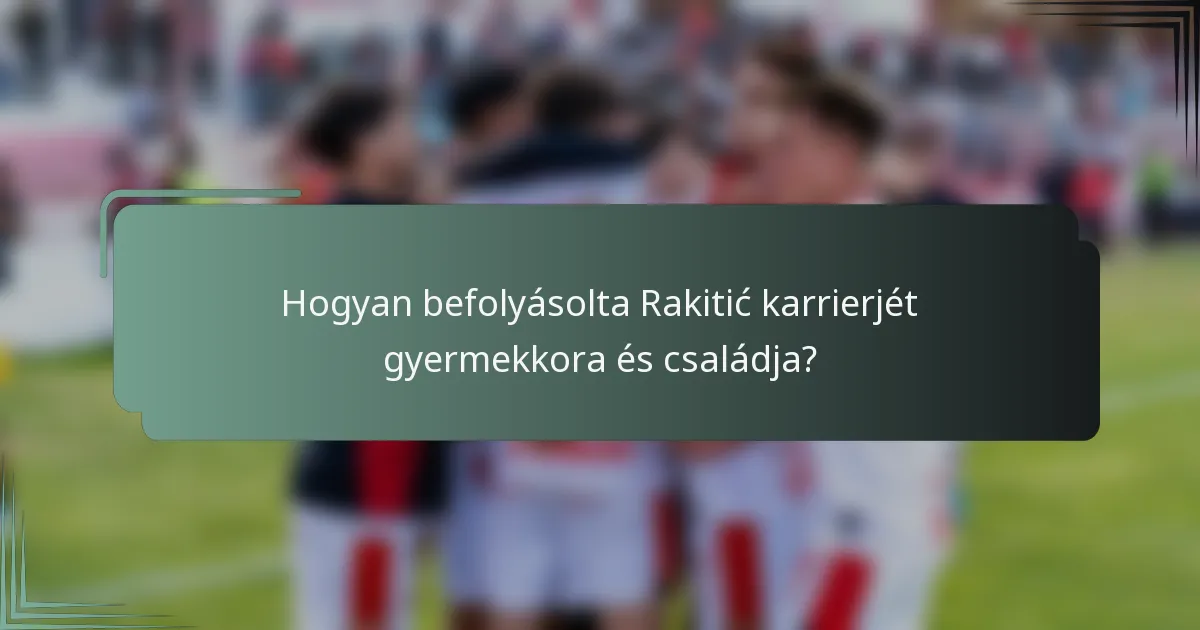 Hogyan befolyásolta Rakitić karrierjét gyermekkora és családja?